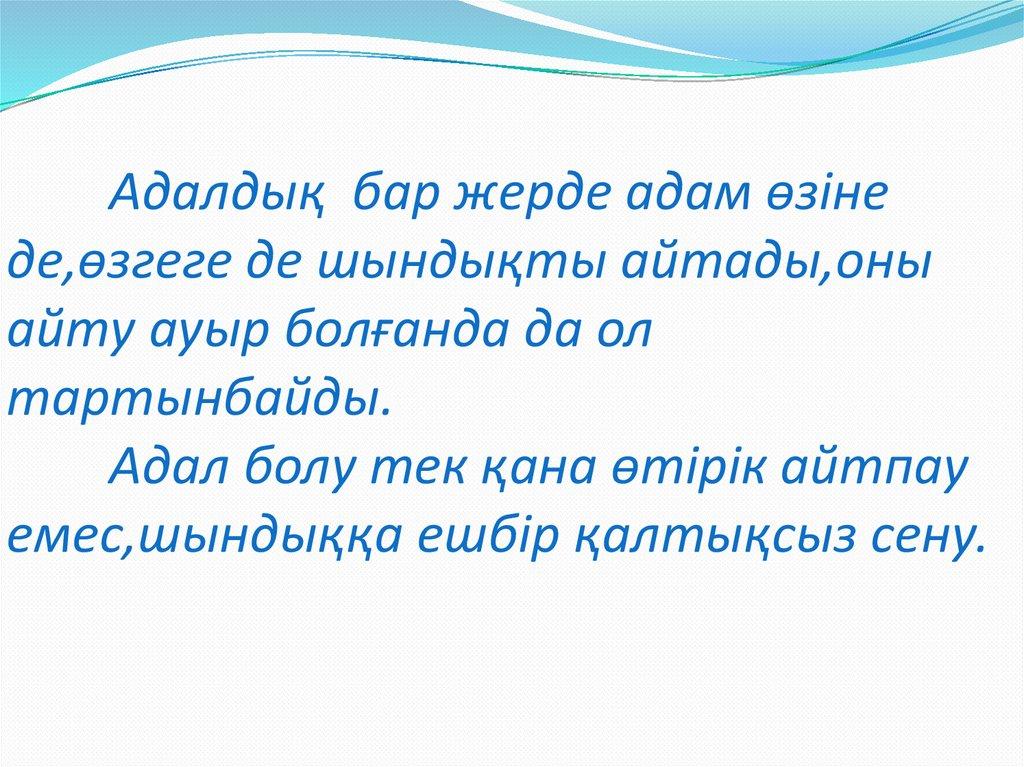 Адалдық  бар жерде адам өзіне де,өзгеге де шындықты айтады,оны айту ауыр болғанда да ол тартынбайды.

Адал болу тек қана өтірік айтпау емес,шындыққа ешбір қалтықсыз сену.